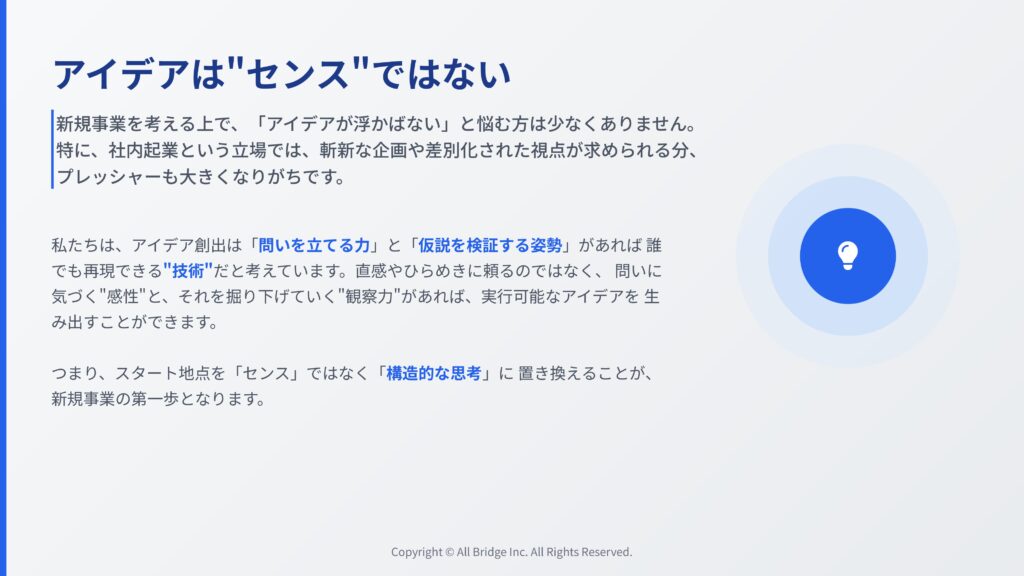 アイデアは"センス"ではない

新規事業を考える上で、「アイデアが浮かばない」と悩む方は少なくありません。特に、社内起業という立場では、斬新な企画や差別化された視点が求められる分、プレッシャーも大きくなりがちです。

私たちは、アイデア創出は「問いを立てる力」と「仮説を検証する姿勢」があれば 誰でも再現できる"技術"だと考えています。直感やひらめきに頼るのではなく、 問いに気づく"感性"と、それを掘り下げていく"観察力"があれば、実行可能なアイデアを 生み出すことができます。

つまり、スタート地点を「センス」ではなく「構造的な思考」に 置き換えることが、新規事業の第一歩となります。

Copyright © All Bridge Inc. All Rights Reserved.